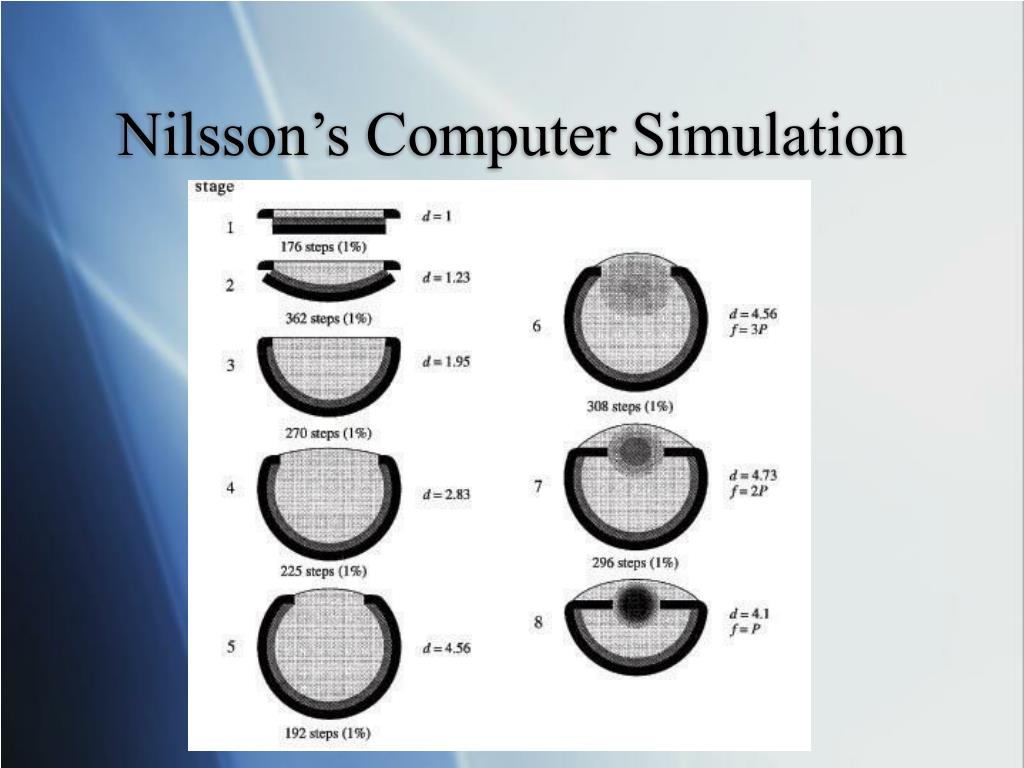 Nilsson's Computer Simulation

stage

1

$d = 1$

176 steps (1%)

2

$d = 1.23$

362 steps (1%)

3

$d = 1.95$

270 steps (1%)

4

$d = 2.83$

225 steps (1%)

5

$d = 4.56$

192 steps (1%)

6

$d = 4.56$
$f = 3P$

308 steps (1%)

7

$d = 4.73$
$f = 2P$

296 steps (1%)

8

$d = 4.1$
$f = P$